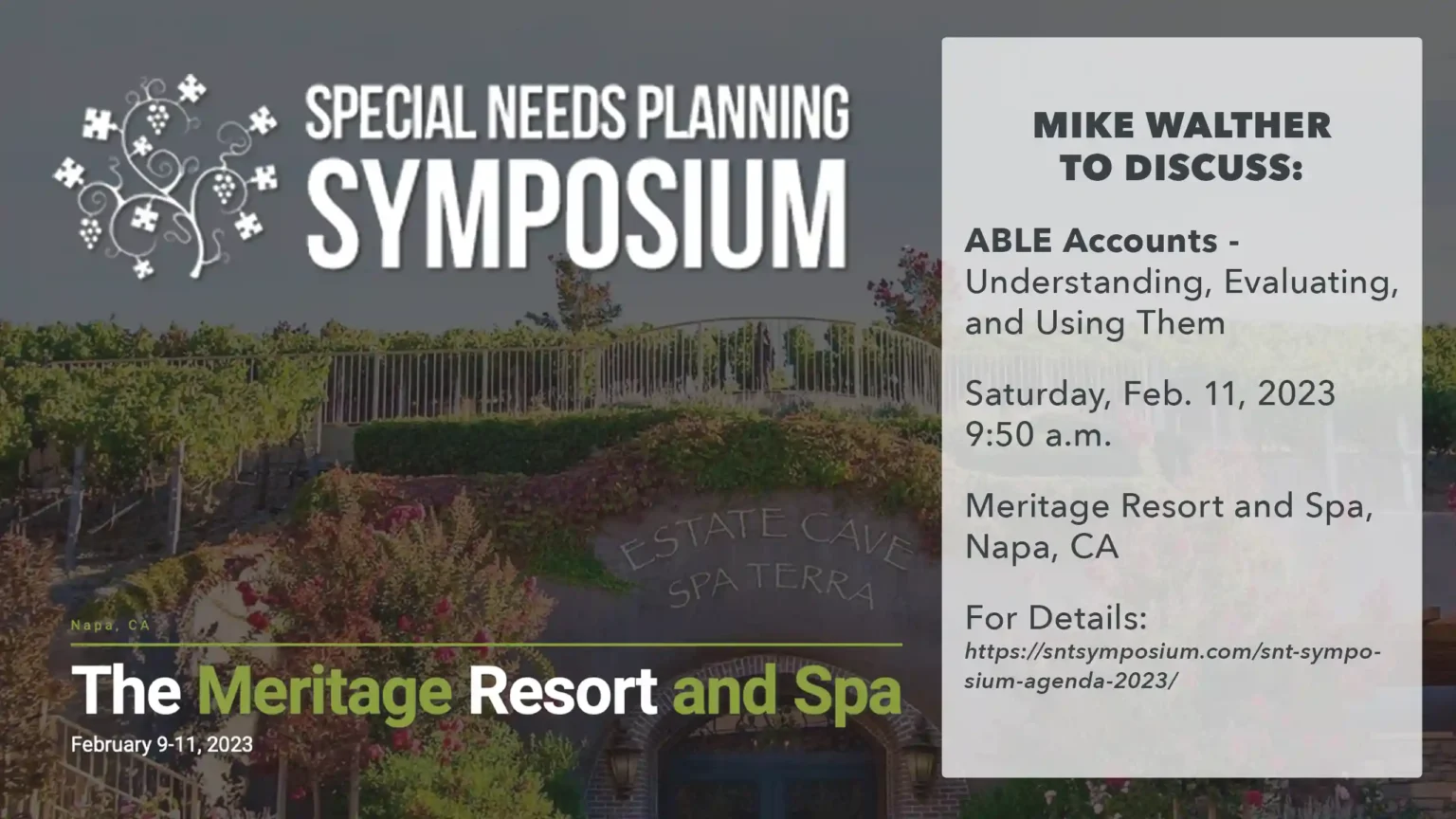 SPECIAL NEEDS PLANNING
SYMPOSIUM

ESTATE CAVE
SPA TERRA

Napa, CA

The Meritage Resort and Spa

February 9-11, 2023

MIKE WALTHER TO DISCUSS:

ABLE Accounts - Understanding, Evaluating, and Using Them

Saturday, Feb. 11, 2023
9:50 a.m.

Meritage Resort and Spa, Napa, CA

For Details:
https://sntsymposium.com/snt-symposium-agenda-2023/